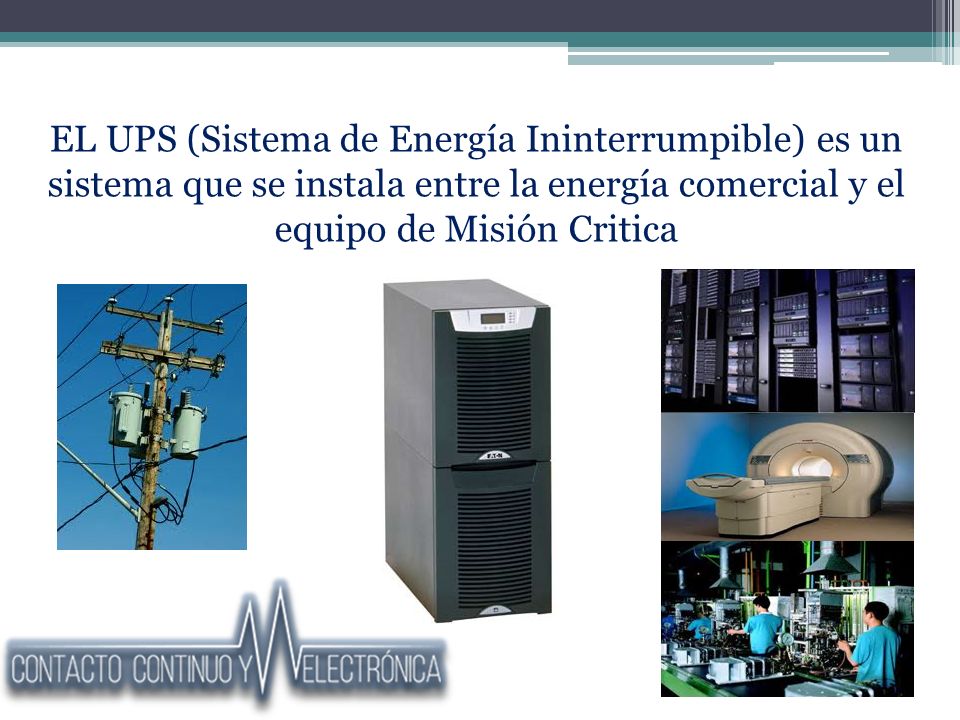 EL UPS (Sistema de Energía Ininterrumpible) es un sistema que se instala entre la energía comercial y el equipo de Misión Critica

EATON

CONTACTO CONTINUO Y ELECTRÓNICA